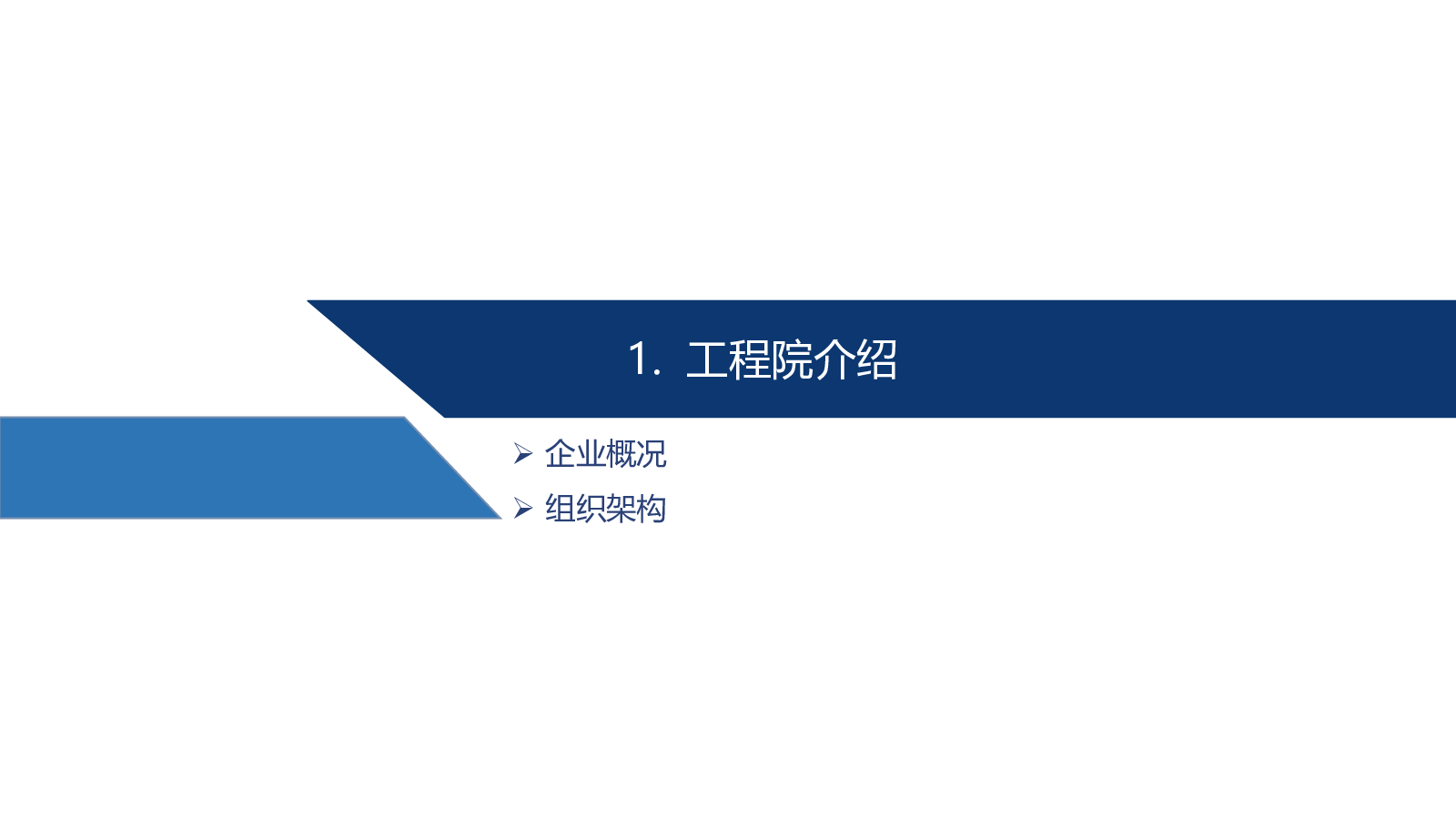 1. 工程院介绍

➢ 企业概况
➢ 组织架构